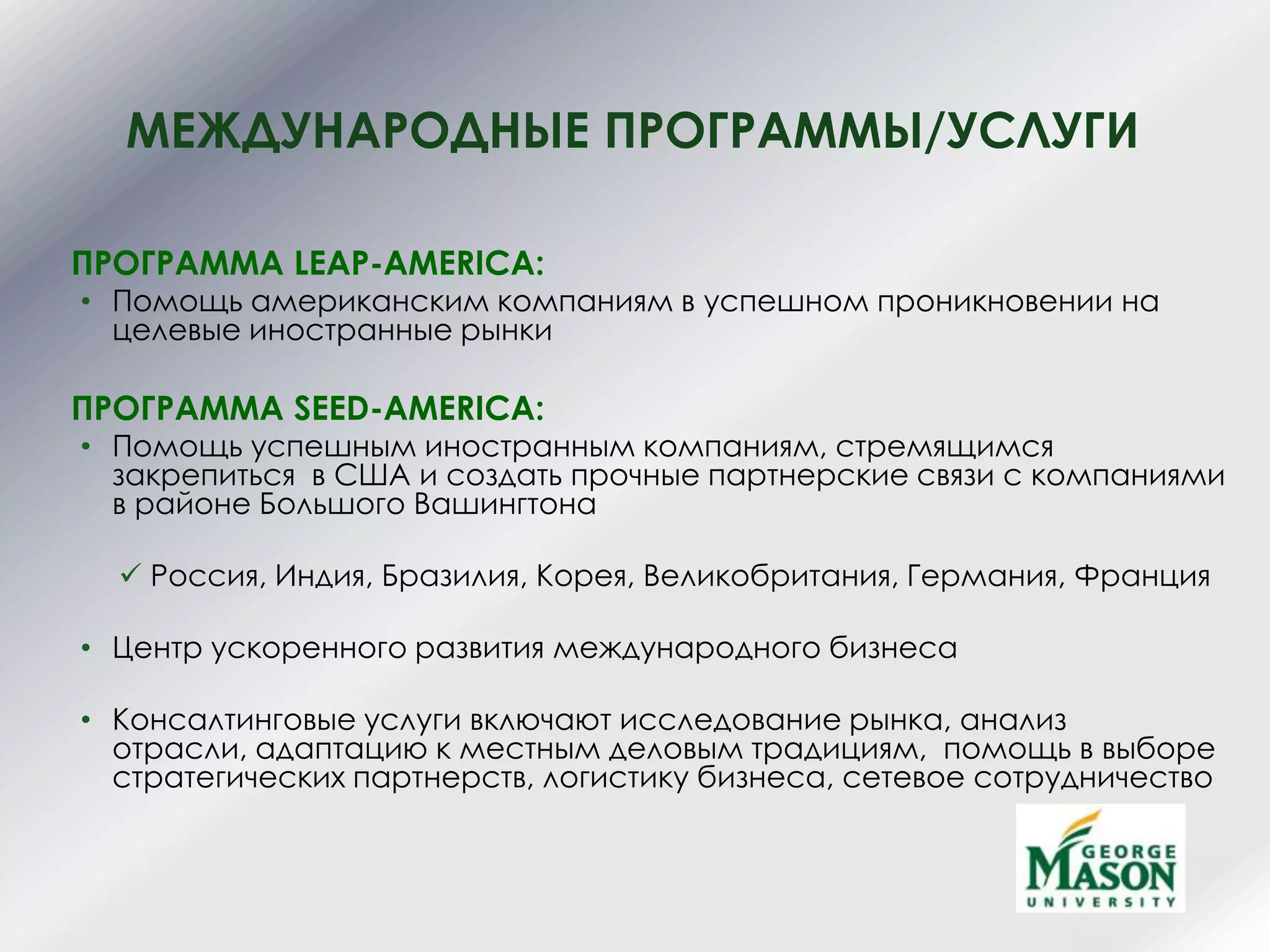 МЕЖДУНАРОДНЫЕ ПРОГРАММЫ/УСЛУГИ

ПРОГРАММА LEAP-AMERICA:

• Помощь американским компаниям в успешном проникновении на целевые иностранные рынки

ПРОГРАММА SEED-AMERICA:

• Помощь успешным иностранным компаниям, стремящимся закрепиться в США и создать прочные партнерские связи с компаниями в районе Большого Вашингтона

✓ Россия, Индия, Бразилия, Корея, Великобритания, Германия, Франция

• Центр ускоренного развития международного бизнеса

• Консалтинговые услуги включают исследование рынка, анализ отрасли, адаптацию к местным деловым традициям, помощь в выборе стратегических партнерств, логистику бизнеса, сетевое сотрудничество

GEORGE MASON UNIVERSITY